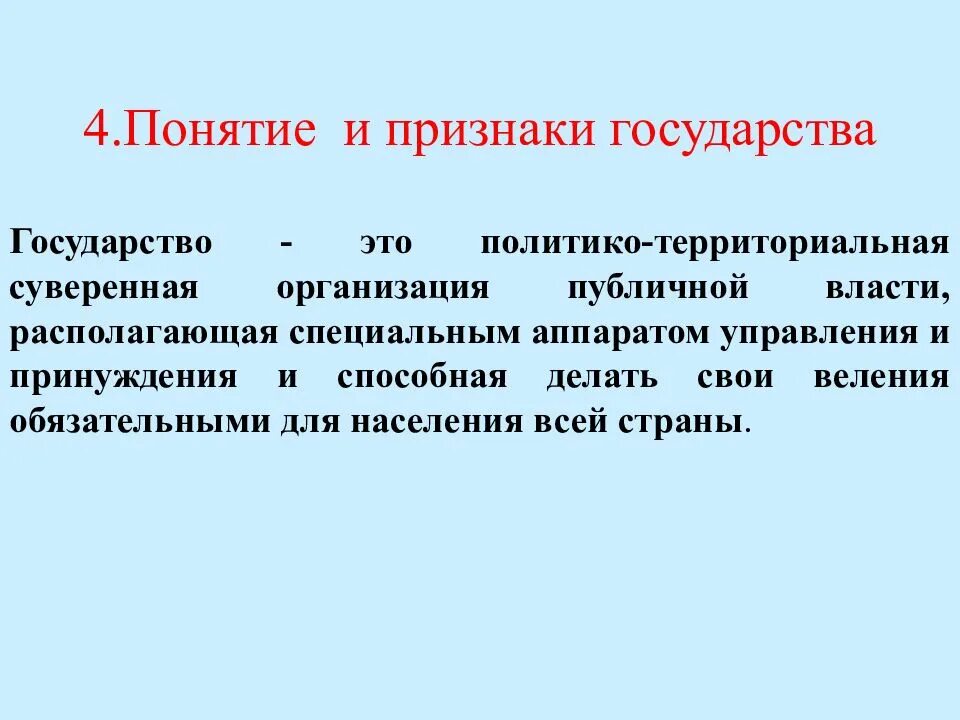 4.Понятие и признаки государства

Государство - это политико-территориальная суверенная организация публичной власти, располагающая специальным аппаратом управления и принуждения и способная делать свои веления обязательными для населения всей страны.